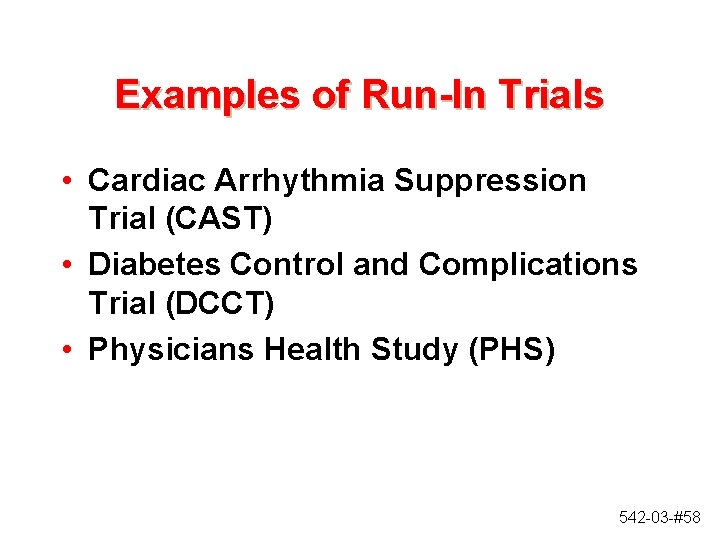 Examples of Run-In Trials

• Cardiac Arrhythmia Suppression Trial (CAST)
• Diabetes Control and Complications Trial (DCCT)
• Physicians Health Study (PHS)

542-03-#58